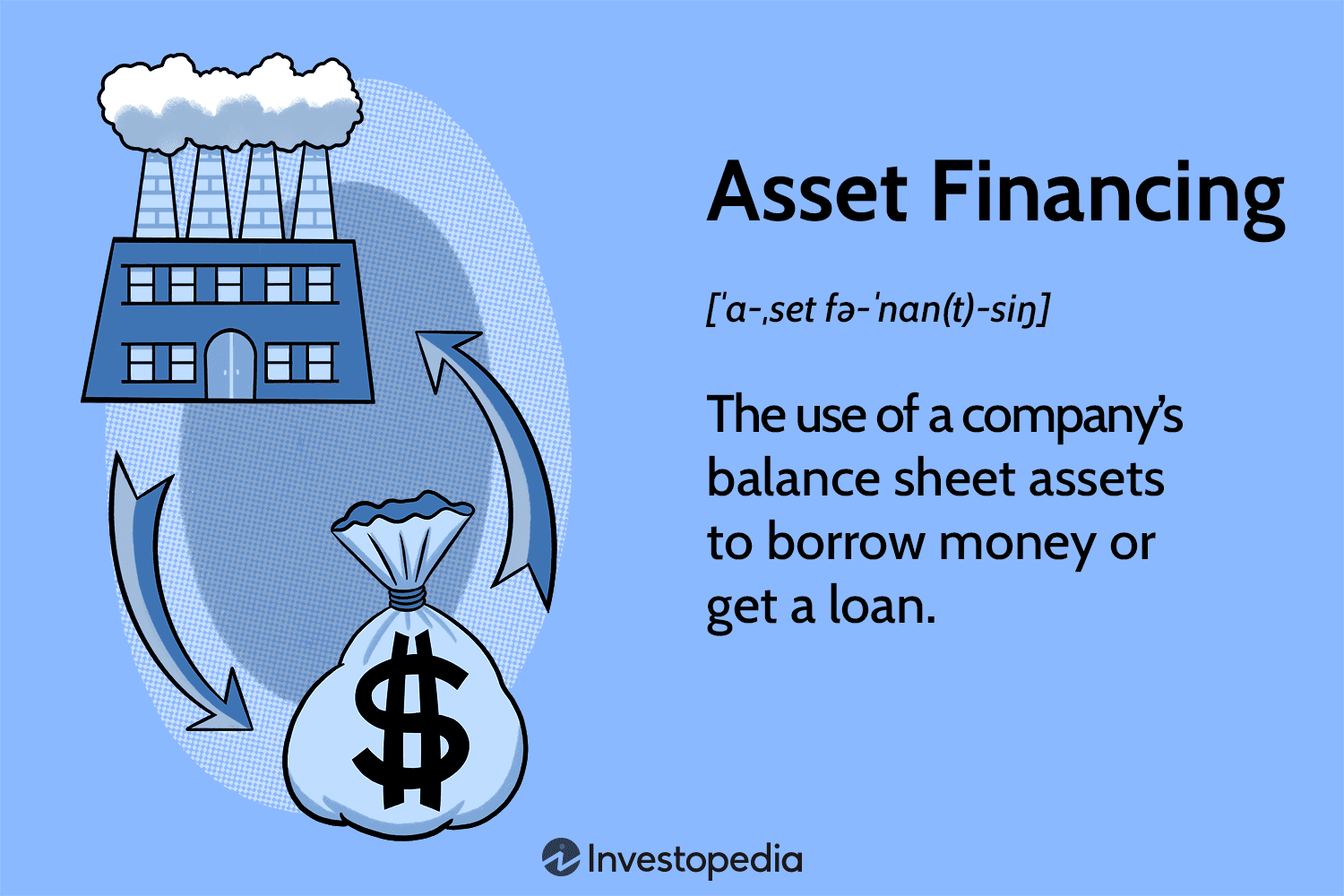 Asset Financing

[ˈa-ˌset fə-ˈnan(t)-siŋ]

The use of a company's balance sheet assets to borrow money or get a loan.

$

Investopedia